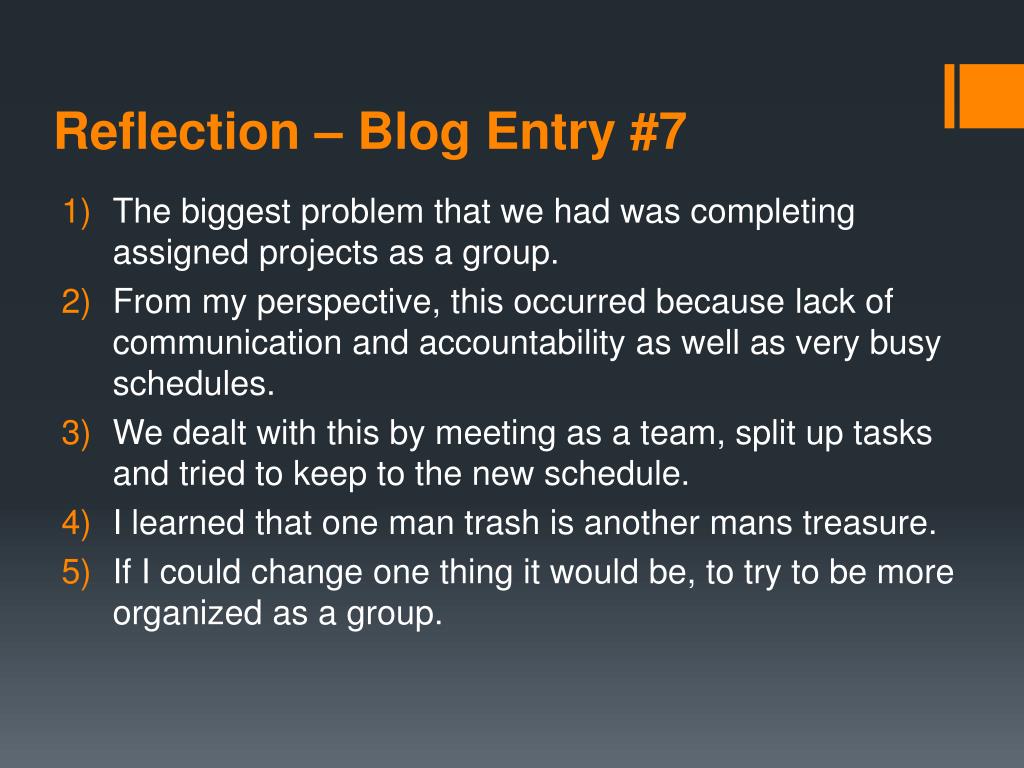 Reflection – Blog Entry #7

1) The biggest problem that we had was completing assigned projects as a group.
2) From my perspective, this occurred because lack of communication and accountability as well as very busy schedules.
3) We dealt with this by meeting as a team, split up tasks and tried to keep to the new schedule.
4) I learned that one man trash is another mans treasure.
5) If I could change one thing it would be, to try to be more organized as a group.